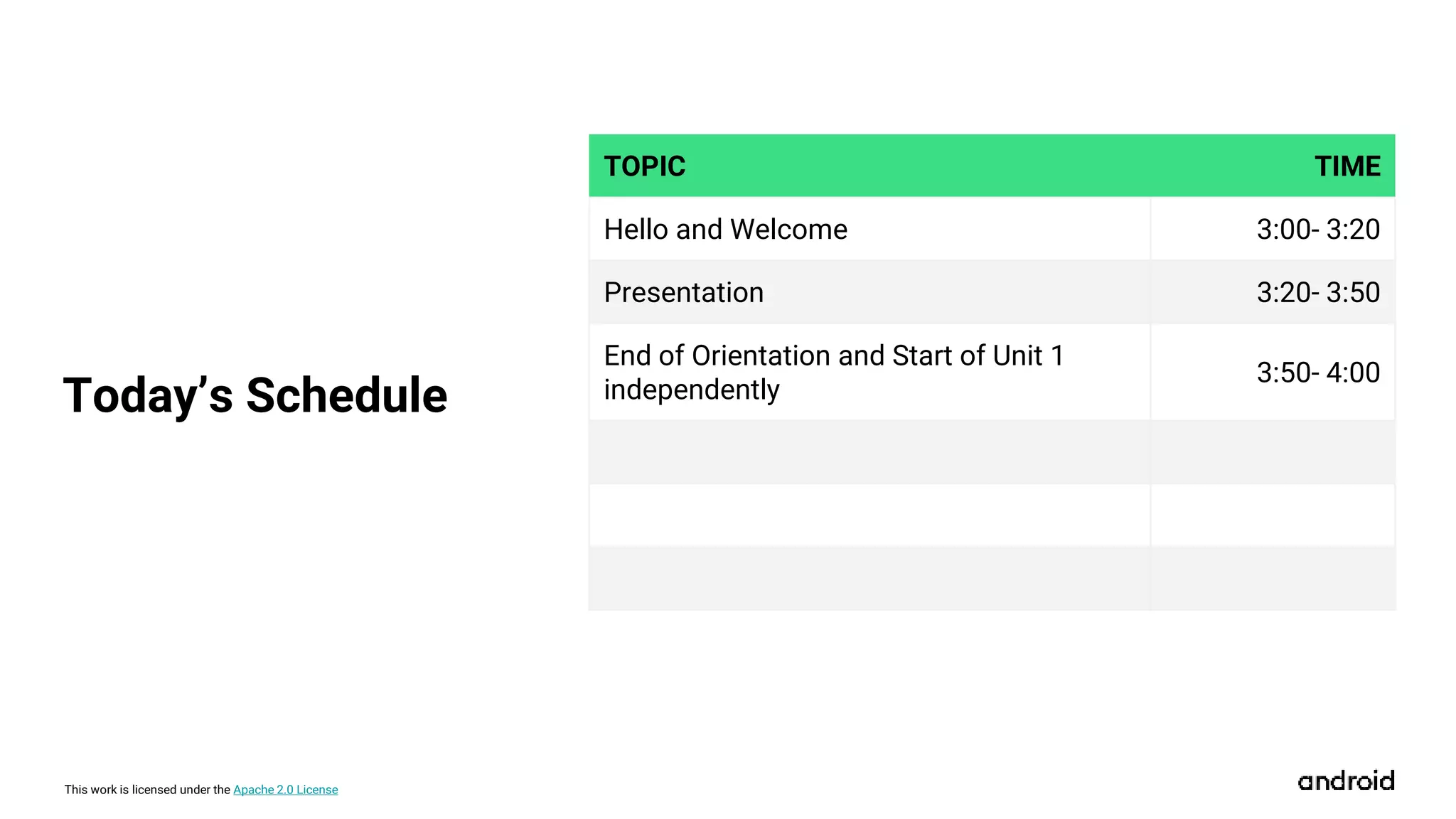 Today’s Schedule

| TOPIC | TIME |
|---|---|
| Hello and Welcome | 3:00- 3:20 |
| Presentation | 3:20- 3:50 |
| End of Orientation and Start of Unit 1 independently | 3:50- 4:00 |
| | |
| | |
| | |

This work is licensed under the Apache 2.0 License

android